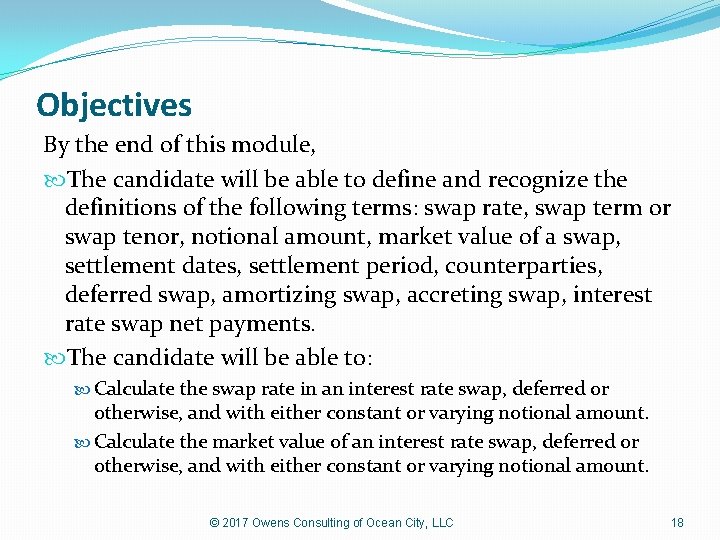 Objectives

By the end of this module,

The candidate will be able to define and recognize the definitions of the following terms: swap rate, swap term or swap tenor, notional amount, market value of a swap, settlement dates, settlement period, counterparties, deferred swap, amortizing swap, accreting swap, interest rate swap net payments.

The candidate will be able to:

Calculate the swap rate in an interest rate swap, deferred or otherwise, and with either constant or varying notional amount.

Calculate the market value of an interest rate swap, deferred or otherwise, and with either constant or varying notional amount.

© 2017 Owens Consulting of Ocean City, LLC

18